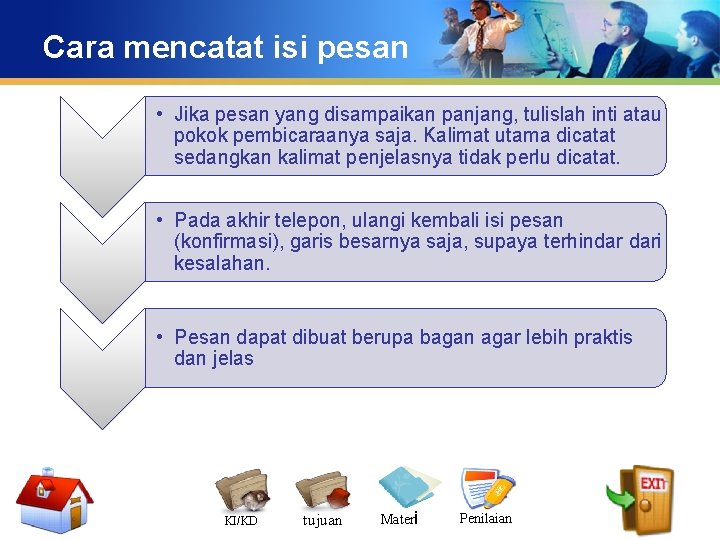 Cara mencatat isi pesan

• Jika pesan yang disampaikan panjang, tulislah inti atau pokok pembicaraanya saja. Kalimat utama dicatat sedangkan kalimat penjelasnya tidak perlu dicatat.

• Pada akhir telepon, ulangi kembali isi pesan (konfirmasi), garis besarnya saja, supaya terhindar dari kesalahan.

• Pesan dapat dibuat berupa bagan agar lebih praktis dan jelas

KI/KD

tujuan

Materi

Penilaian

EXIT